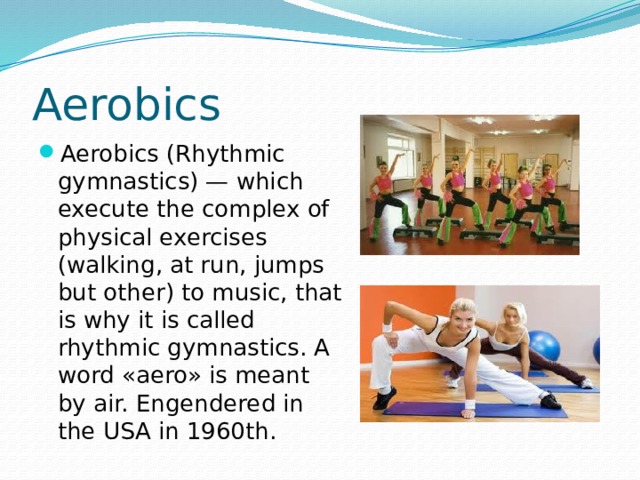 Aerobics

Aerobics (Rhythmic gymnastics) — which execute the complex of physical exercises (walking, at run, jumps but other) to music, that is why it is called rhythmic gymnastics. A word «aero» is meant by air. Engendered in the USA in 1960th.